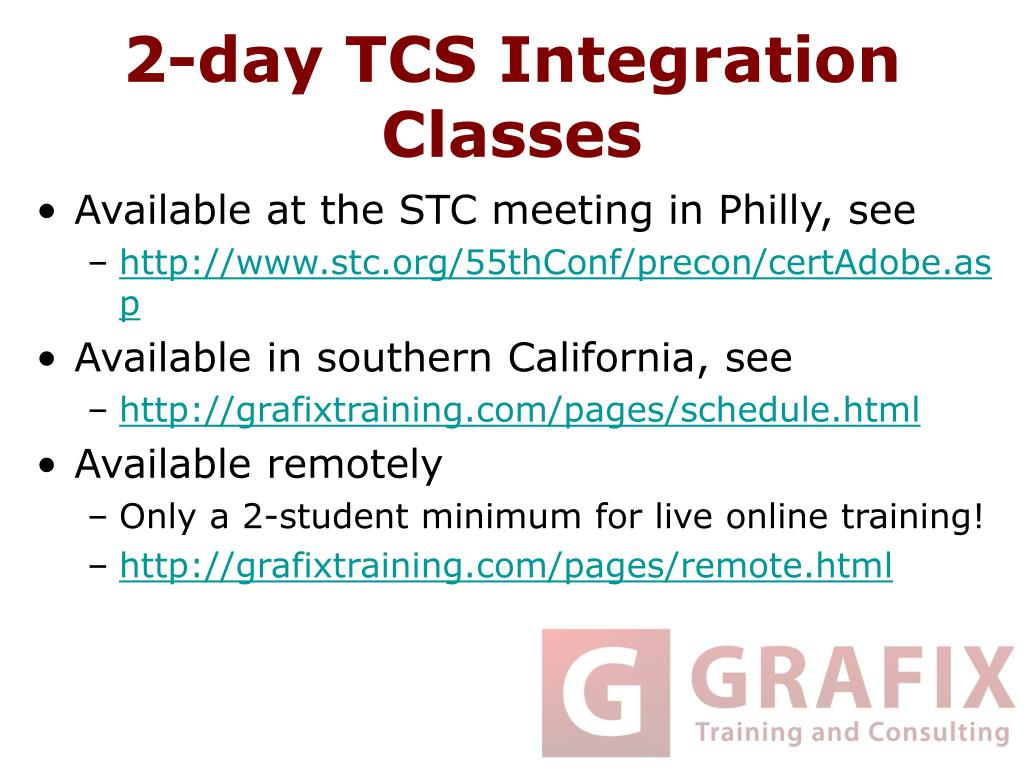 2-day TCS Integration Classes

• Available at the STC meeting in Philly, see
– http://www.stc.org/55thConf/precon/certAdobe.asp

• Available in southern California, see
– http://grafixtraining.com/pages/schedule.html

• Available remotely
– Only a 2-student minimum for live online training!
– http://grafixtraining.com/pages/remote.html

G GRAFIX
Training and Consulting